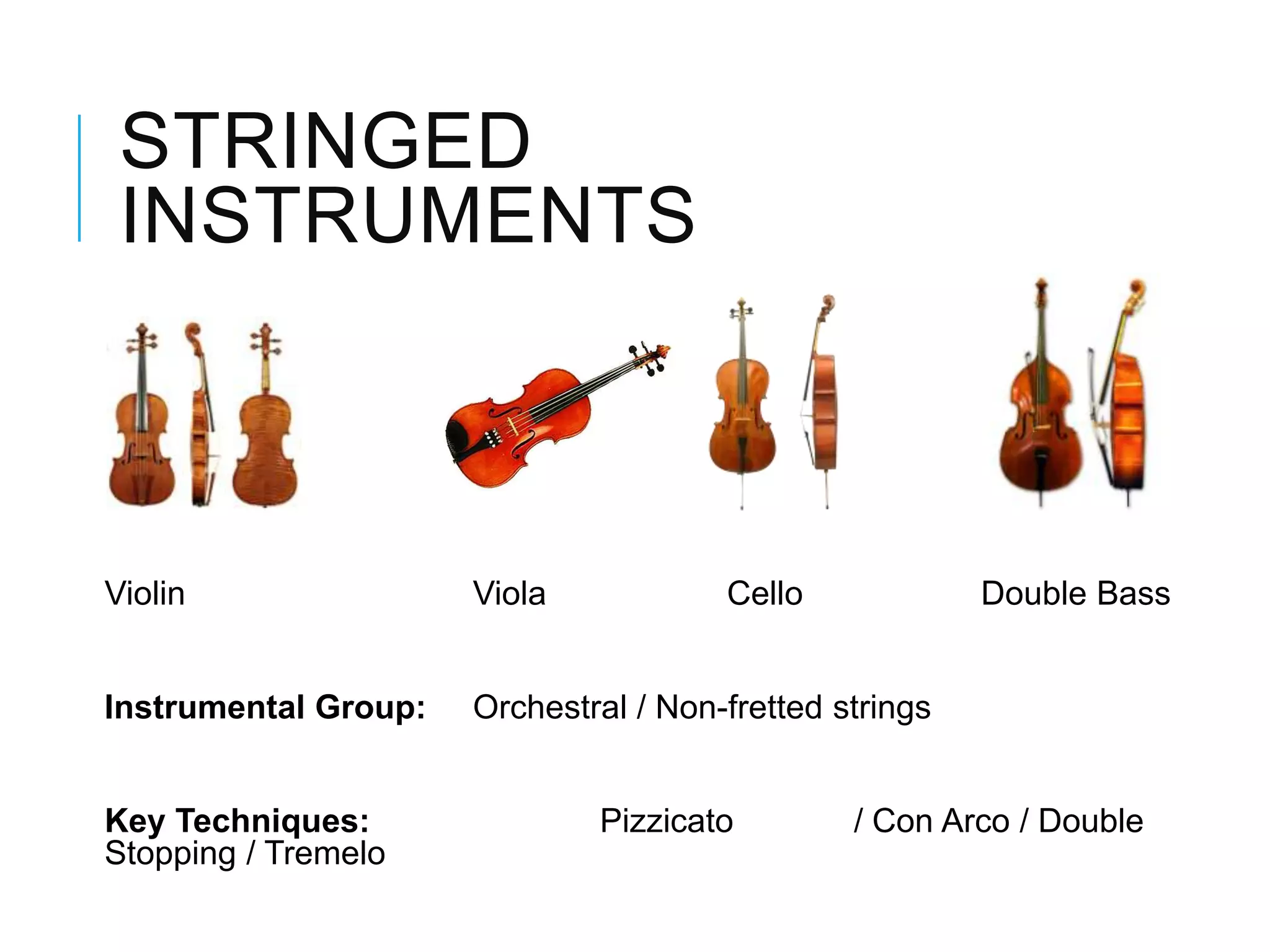 STRINGED INSTRUMENTS

Violin Viola Cello Double Bass

**Instrumental Group:** Orchestral / Non-fretted strings

**Key Techniques:** Pizzicato / Con Arco / Double Stopping / Tremelo